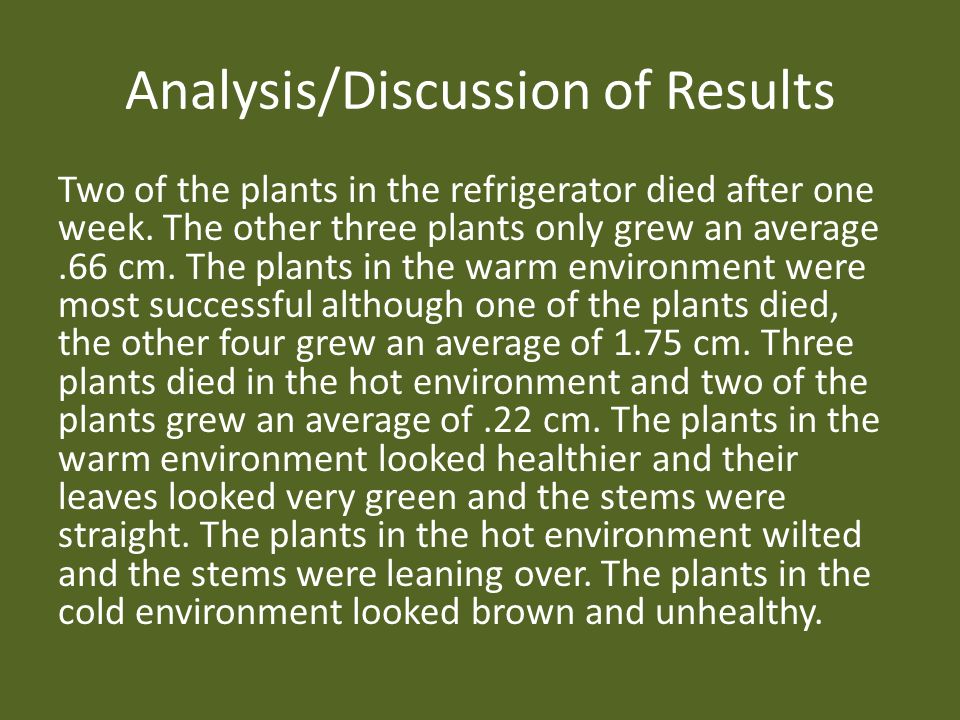 Analysis/Discussion of Results

Two of the plants in the refrigerator died after one week. The other three plants only grew an average .66 cm. The plants in the warm environment were most successful although one of the plants died, the other four grew an average of 1.75 cm. Three plants died in the hot environment and two of the plants grew an average of .22 cm. The plants in the warm environment looked healthier and their leaves looked very green and the stems were straight. The plants in the hot environment wilted and the stems were leaning over. The plants in the cold environment looked brown and unhealthy.